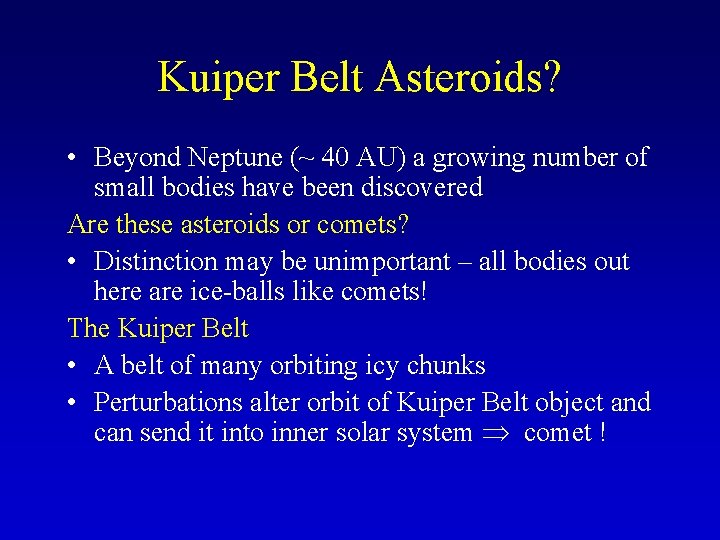 Kuiper Belt Asteroids?

• Beyond Neptune (~ 40 AU) a growing number of small bodies have been discovered

Are these asteroids or comets?

• Distinction may be unimportant – all bodies out here are ice-balls like comets!

The Kuiper Belt

• A belt of many orbiting icy chunks

• Perturbations alter orbit of Kuiper Belt object and can send it into inner solar system $\Rightarrow$ comet !